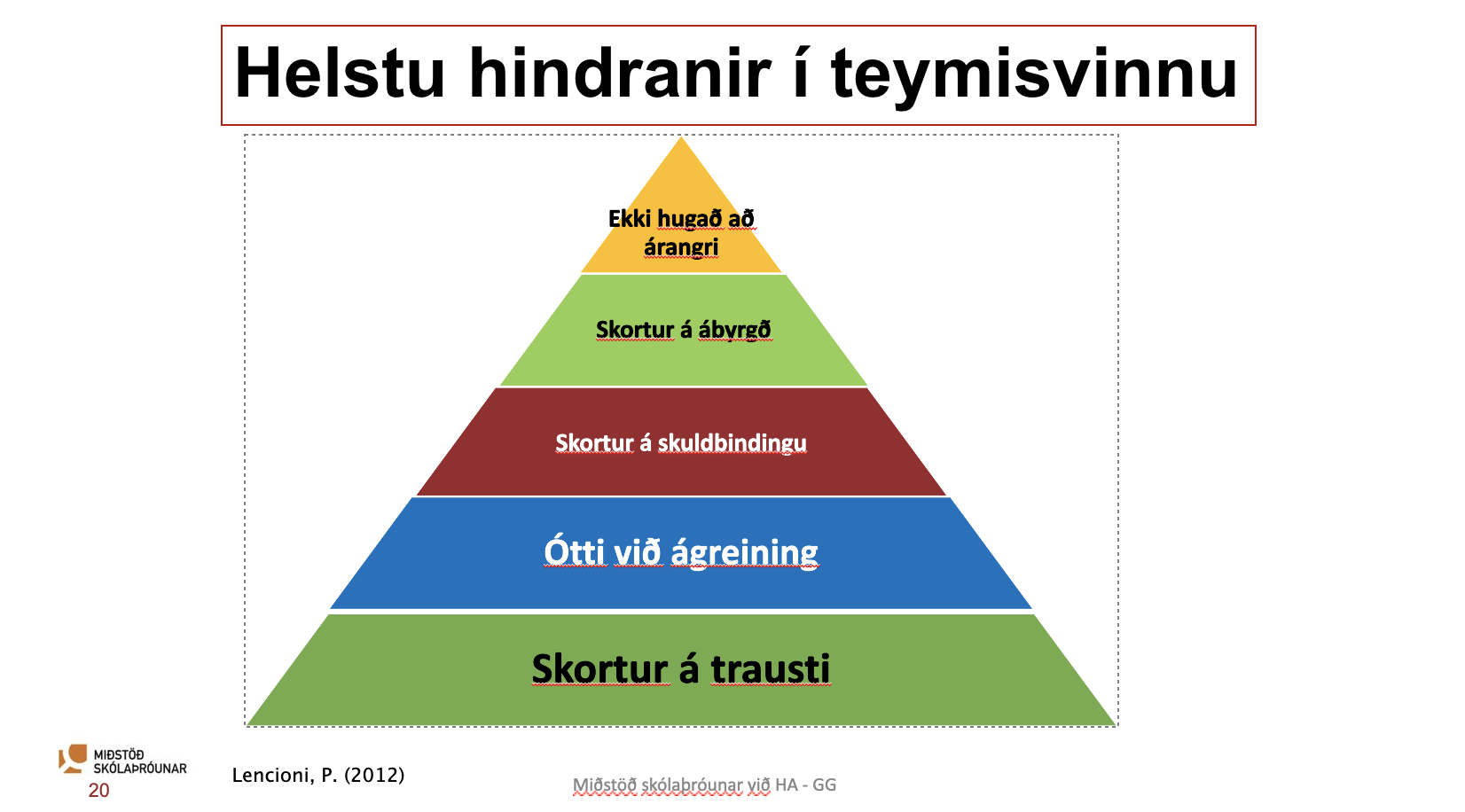 Helstu hindranir í teymisvinnu

Ekki hugað að árangri

Skortur á ábyrgð

Skortur á skuldbindingu

Ótti við ágreining

Skortur á trausti

MIÐSTÖÐ SKÓLAÞRÓUNAR

20

Lencioni, P. (2012)

Miðstöð skólaþróunar við HA - GG